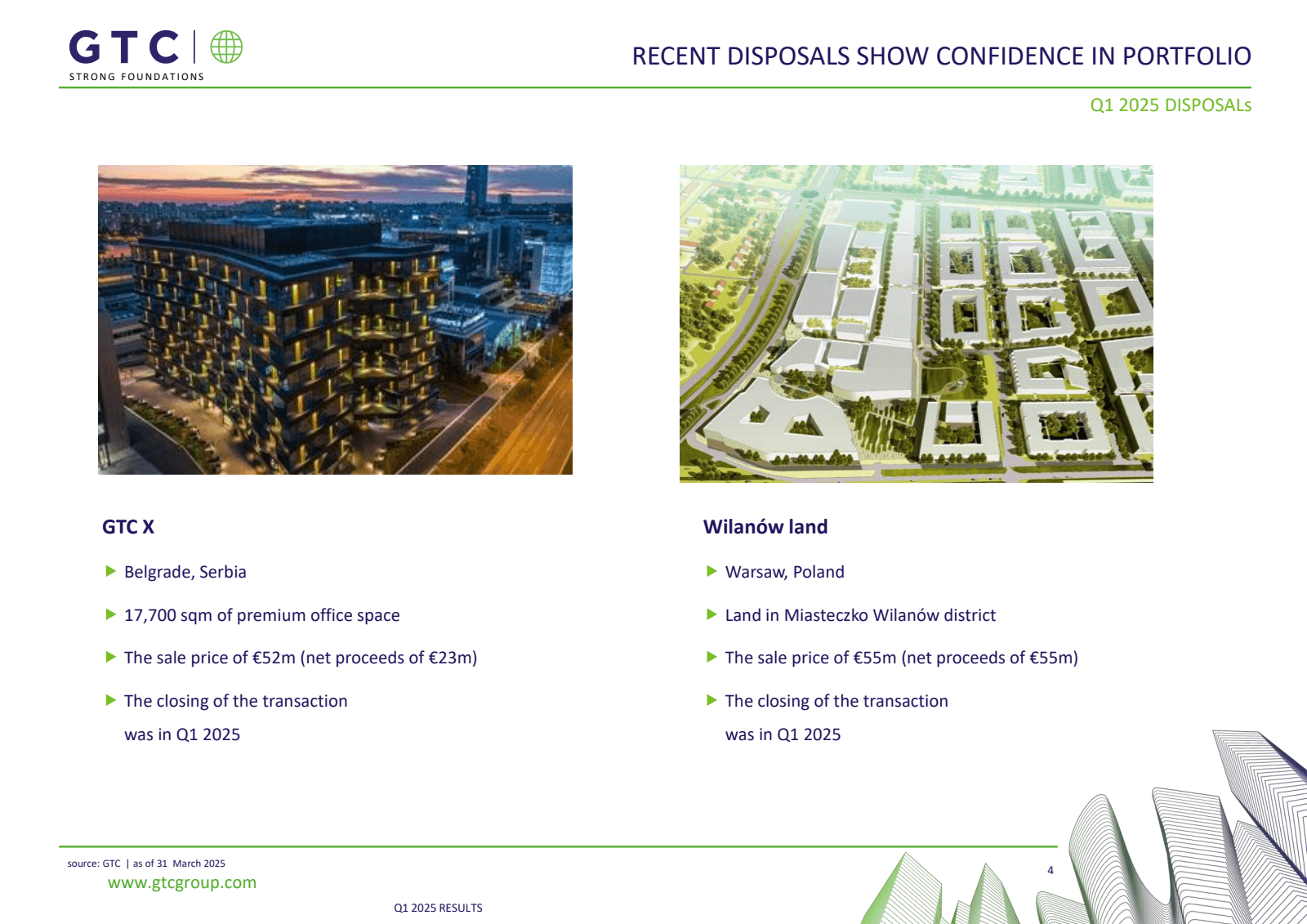 GTC
STRONG FOUNDATIONS

RECENT DISPOSALS SHOW CONFIDENCE IN PORTFOLIO

Q1 2025 DISPOSALs

GTC X

Belgrade, Serbia

17,700 sqm of premium office space

The sale price of €52m (net proceeds of €23m)

The closing of the transaction was in Q1 2025

Wilanów land

Warsaw, Poland

Land in Miasteczko Wilanów district

The sale price of €55m (net proceeds of €55m)

The closing of the transaction was in Q1 2025

source: GTC | as of 31 March 2025
www.gtcgroup.com

Q1 2025 RESULTS

4